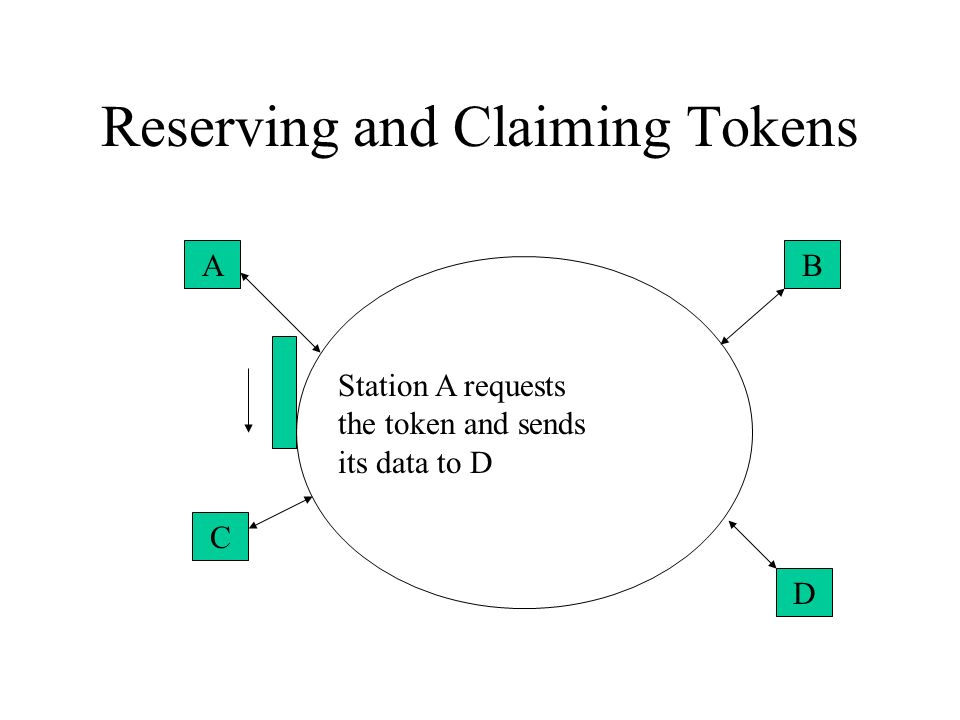 Reserving and Claiming Tokens

A

B

Station A requests the token and sends its data to D

C

D